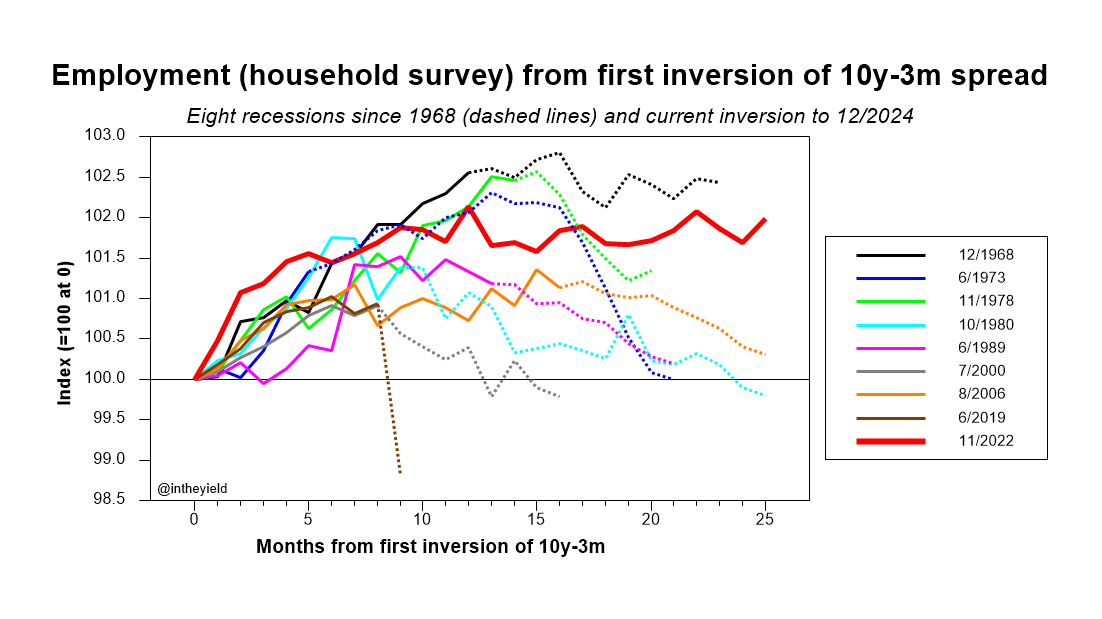 Employment (household survey) from first inversion of 10y-3m spread

Eight recessions since 1968 (dashed lines) and current inversion to 12/2024

Index (=100 at 0)

103.0
102.5
102.0
101.5
101.0
100.5
100.0
99.5
99.0
98.5

@intheyield

0
5
10
15
20
25

Months from first inversion of 10y-3m

12/1968
6/1973
11/1978
10/1980
6/1989
7/2000
8/2006
6/2019
11/2022